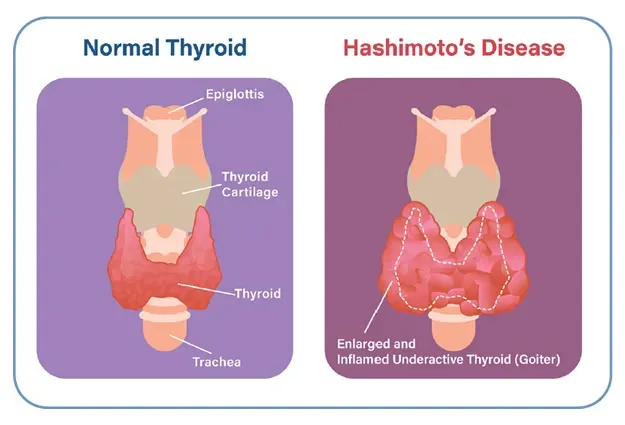 Normal Thyroid

Epiglottis

Thyroid Cartilage

Thyroid

Trachea

Hashimoto's Disease

Enlarged and Inflamed Underactive Thyroid (Goiter)